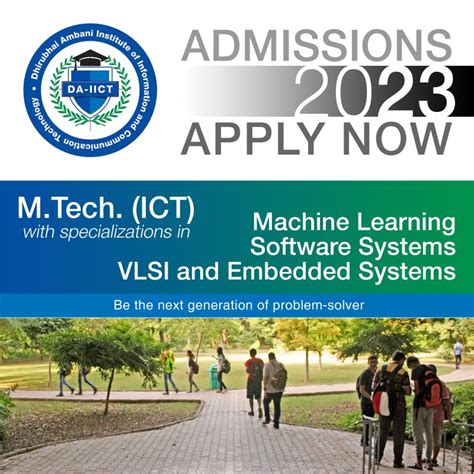 Dhirubhai Ambani Institute of Information and Communication Technology

DA-IICT

ADMISSIONS
2023
APPLY NOW

M.Tech. (ICT)
with specializations in

Machine Learning
Software Systems
VLSI and Embedded Systems

Be the next generation of problem-solver